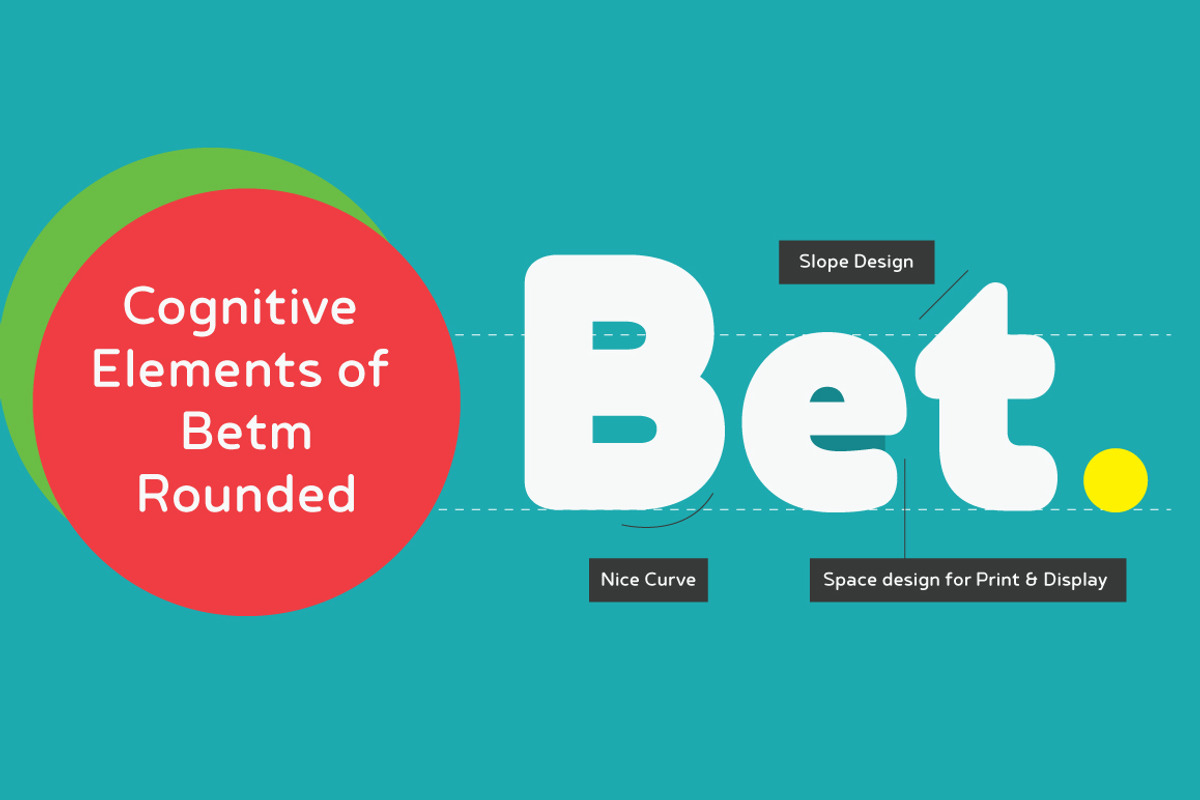 Cognitive Elements of Betm Rounded

Slope Design

Bet.

Nice Curve

Space design for Print & Display